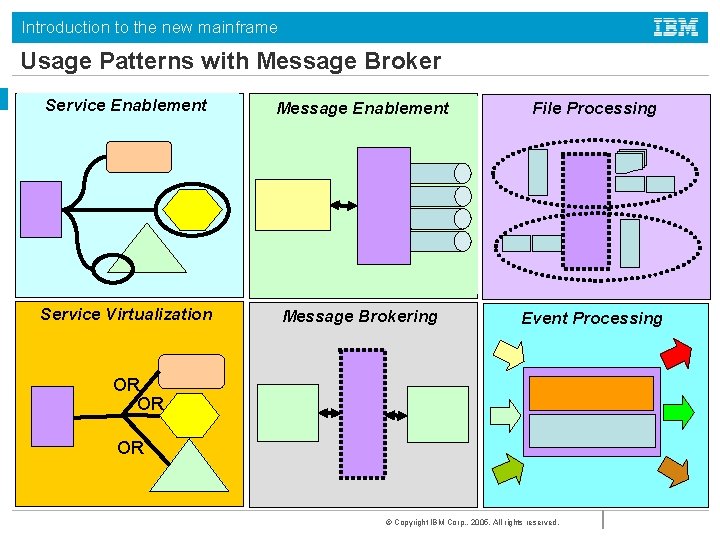 Introduction to the new mainframe

IBM

Usage Patterns with Message Broker

Service Enablement

Message Enablement

File Processing

Service Virtualization

OR

OR

OR

Message Brokering

Event Processing

© Copyright IBM Corp., 2006. All rights reserved.